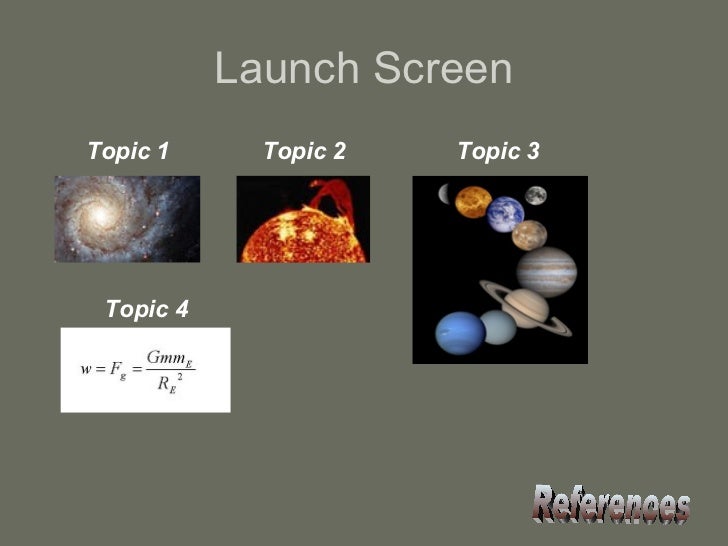 Launch Screen

Topic 1

Topic 2

Topic 3

Topic 4

$w = F_g = \frac{Gmm_E}{R_E^2}$

References